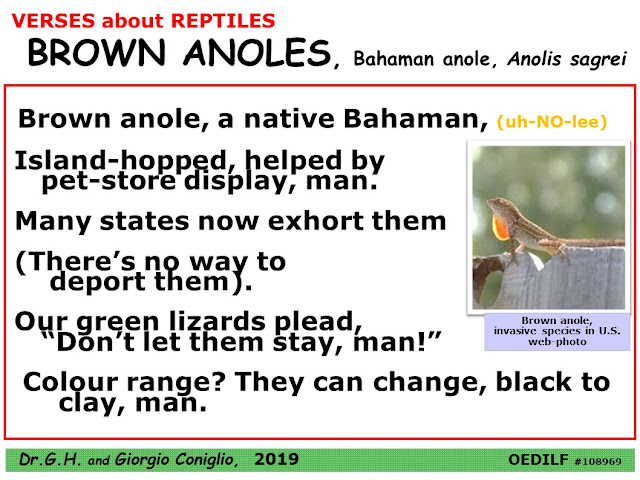 VERSES about REPTILES

BROWN ANOLES, Bahaman anole, Anolis sagrei

Brown anole, a native Bahaman, (uh-NO-lee)

Island-hopped, helped by pet-store display, man.

Many states now exhort them

(There's no way to deport them).

Our green lizards plead, "Don't let them stay, man!"

Colour range? They can change, black to clay, man.

Brown anole, invasive species in U.S. web-photo

Dr.G.H. and Giorgio Coniglio, 2019

OEDILF #108969